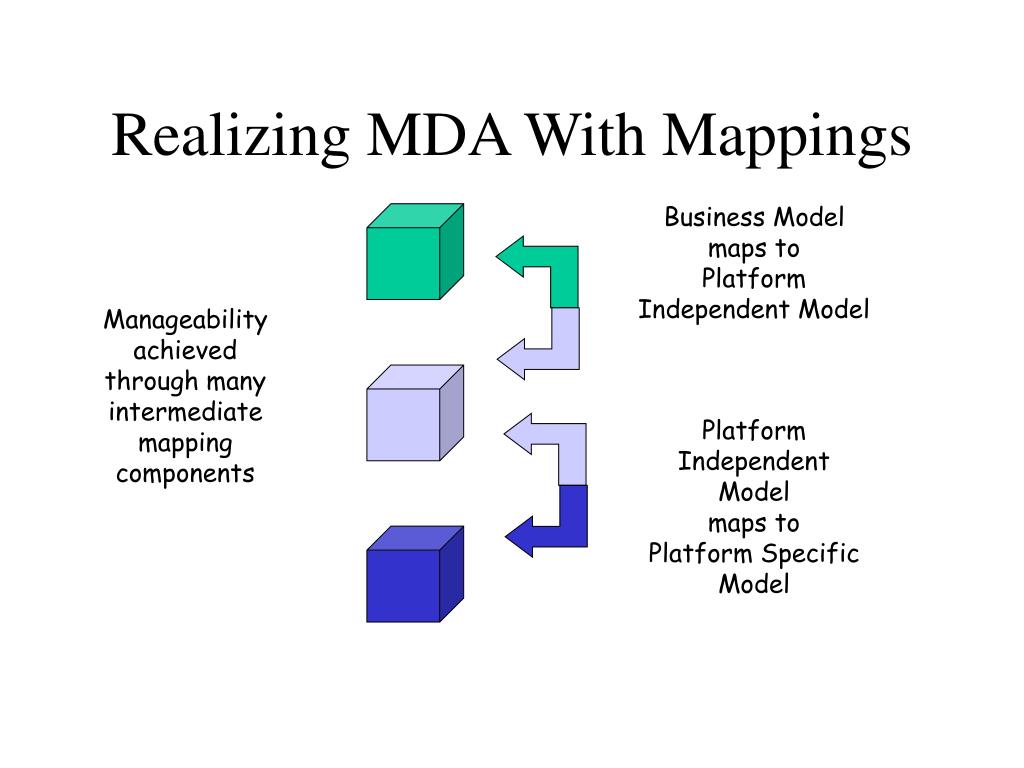 Realizing MDA With Mappings

Manageability achieved through many intermediate mapping components

Business Model maps to Platform Independent Model

Platform Independent Model maps to Platform Specific Model